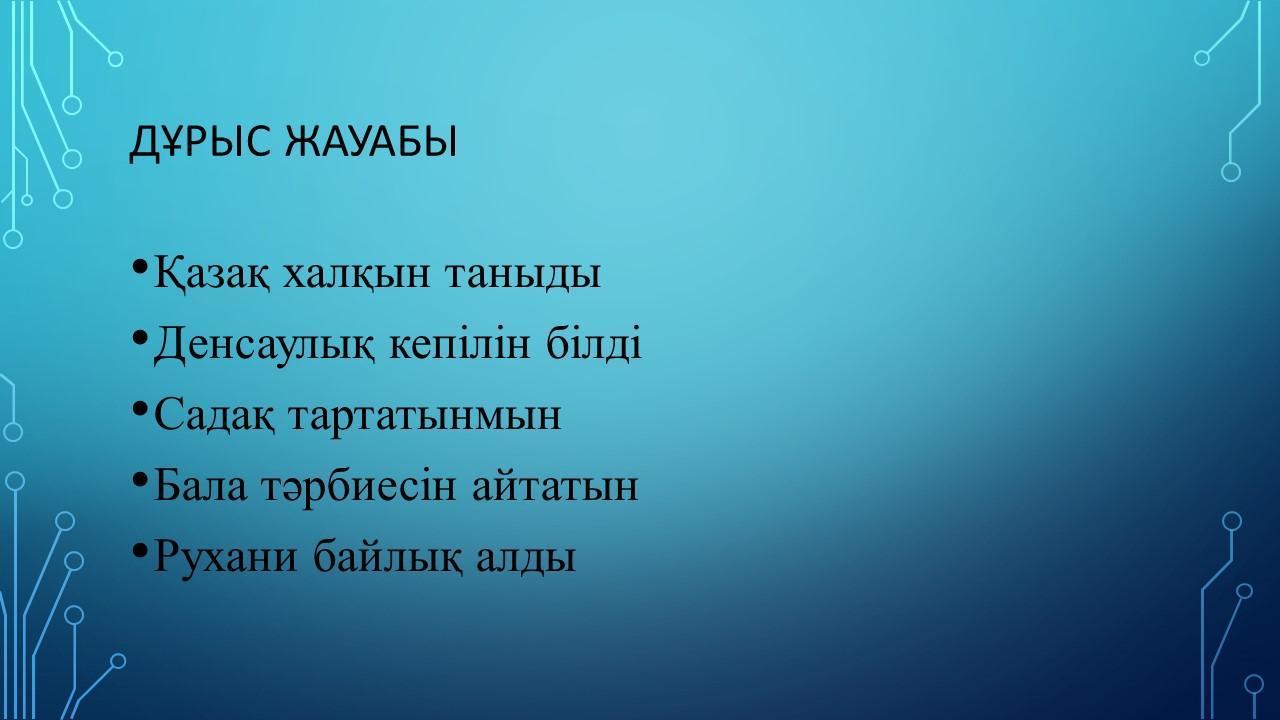 ДҰРЫС ЖАУАБЫ

•Қазақ халқын таныды
•Денсаулық кепілін білді
•Садақ тартатынмын
•Бала тәрбиесін айтатын
•Рухани байлық алды